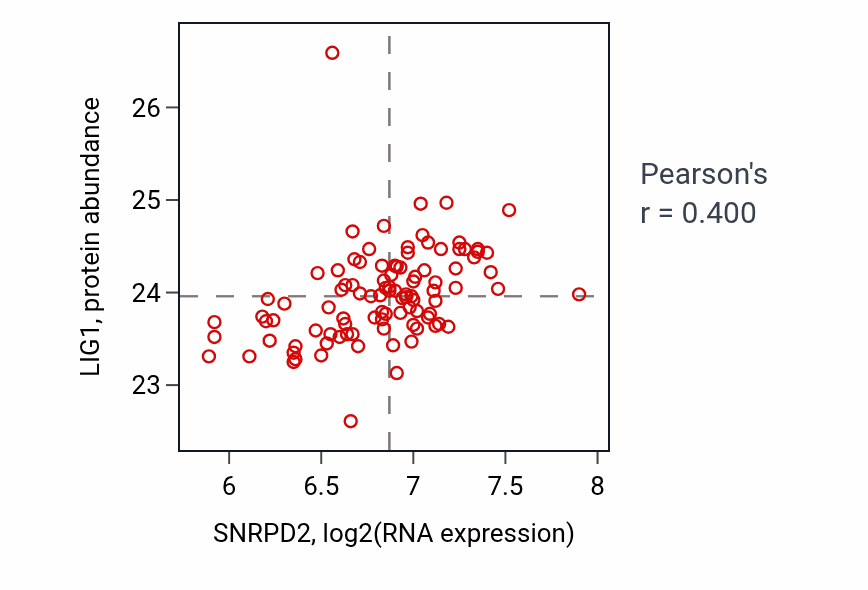 LIG1, protein abundance

26
25
24
23

6
6.5
7
7.5
8

SNRPD2, log2(RNA expression)

Pearson's
r = 0.400